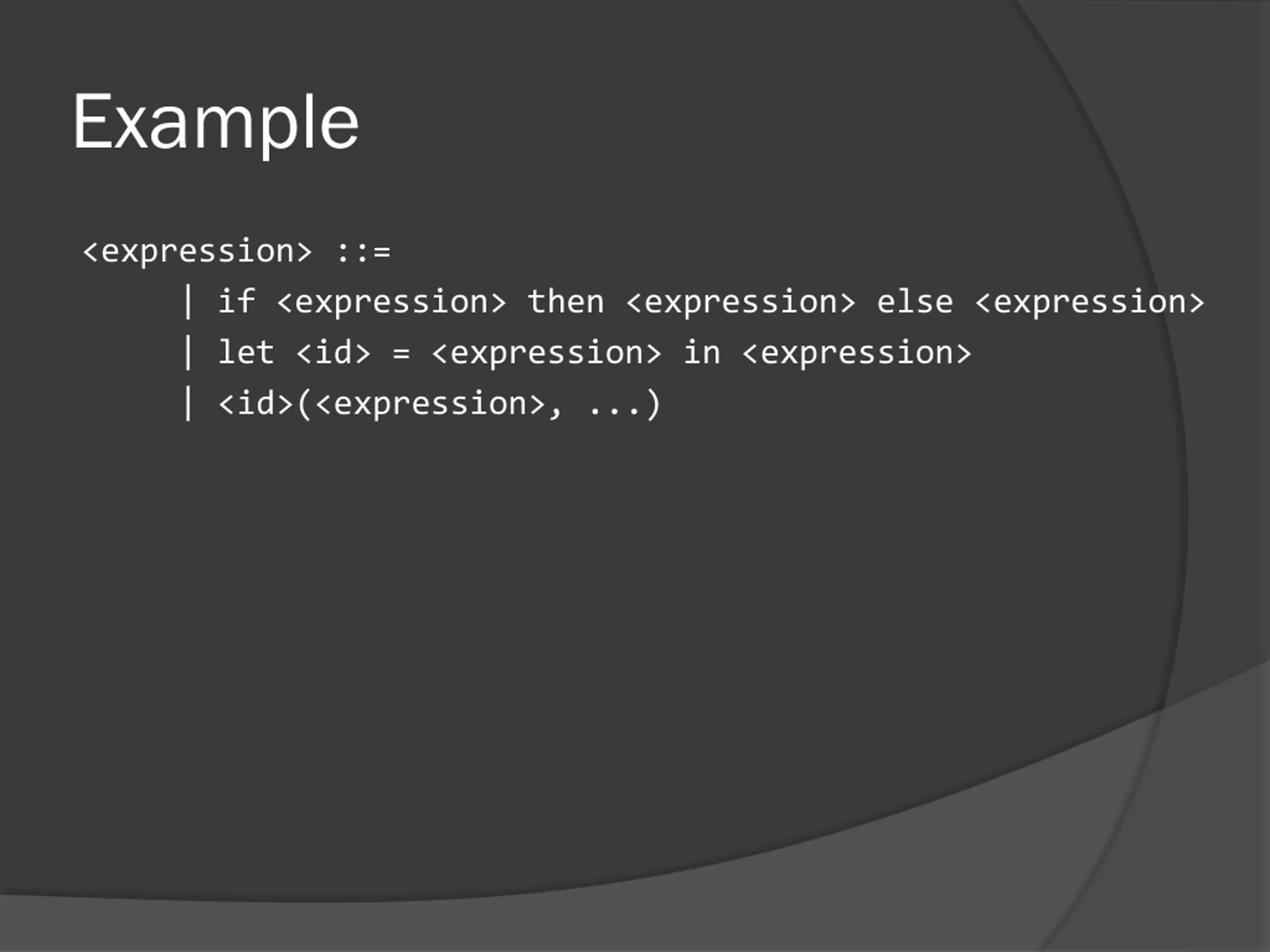 Example

<expression> ::=
| if <expression> then <expression> else <expression>
| let <id> = <expression> in <expression>
| <id>(<expression>, ...)